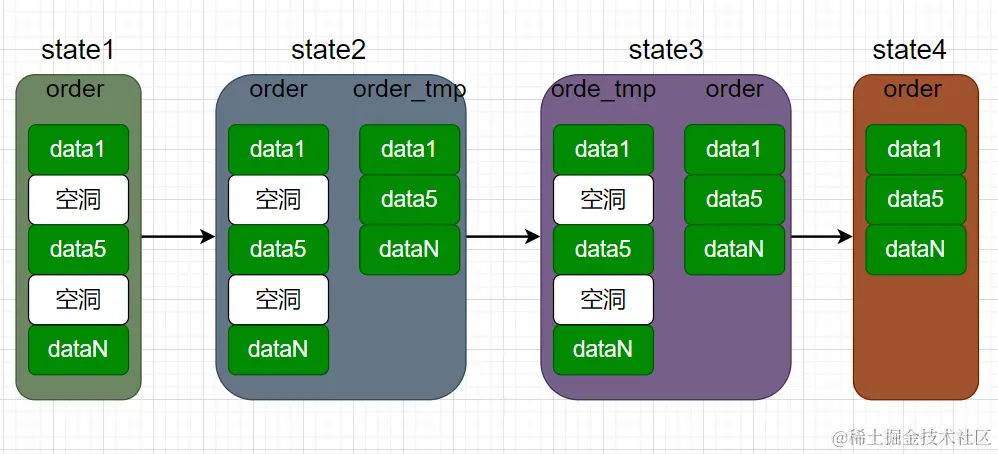 state1
order
data1
空洞
data5
空洞
dataN

state2
order
data1
空洞
data5
空洞
dataN
order_tmp
data1
data5
dataN

state3
orde_tmp
data1
空洞
data5
空洞
dataN
order
data1
data5
dataN

state4
order
data1
data5
dataN

@稀土掘金技术社区